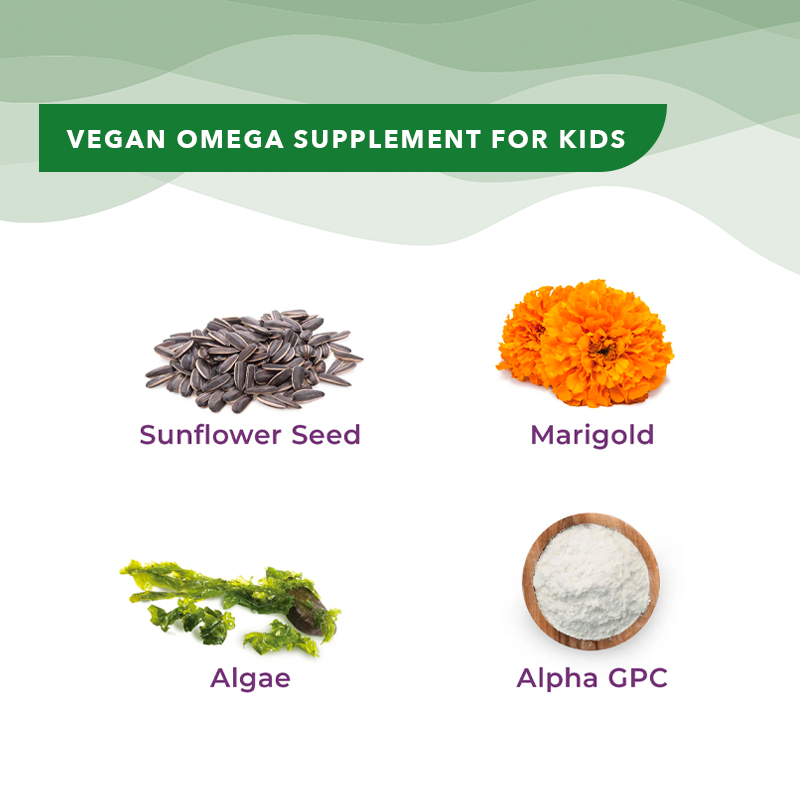 VEGAN OMEGA SUPPLEMENT FOR KIDS

Sunflower Seed

Marigold

Algae

Alpha GPC